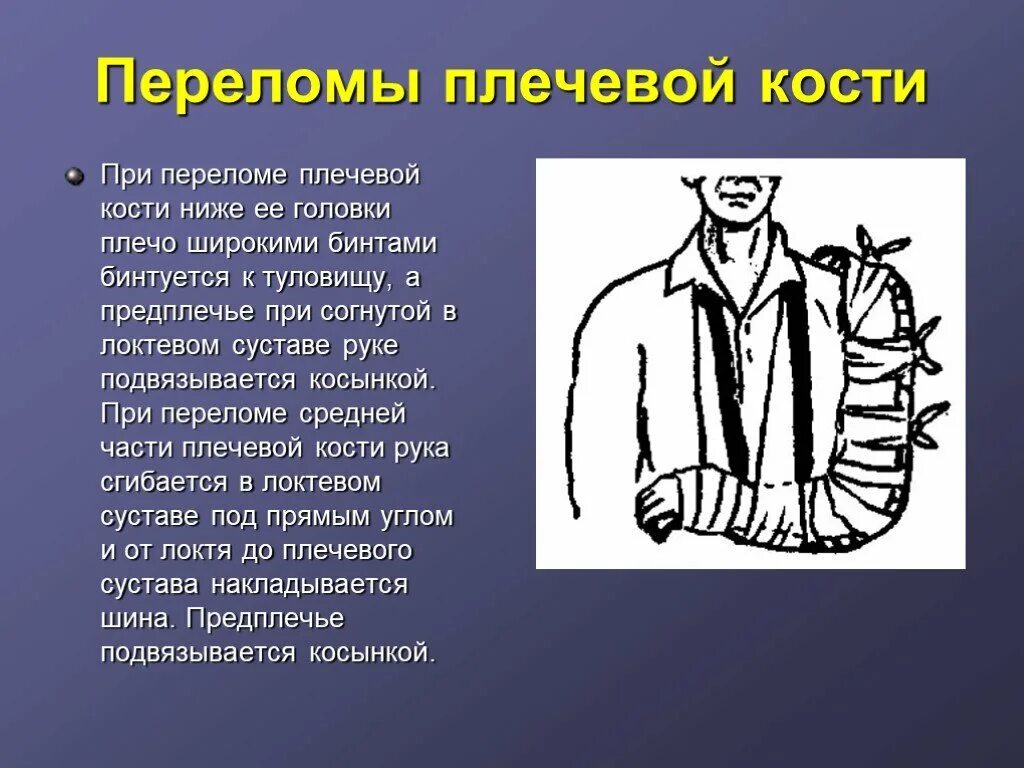 Переломы плечевой кости

При переломе плечевой кости ниже ее головки плечо широкими бинтами бинтуется к туловищу, а предплечье при согнутой в локтевом суставе руке подвязывается косынкой. При переломе средней части плечевой кости рука сгибается в локтевом суставе под прямым углом и от локтя до плечевого сустава накладывается шина. Предплечье подвязывается косынкой.